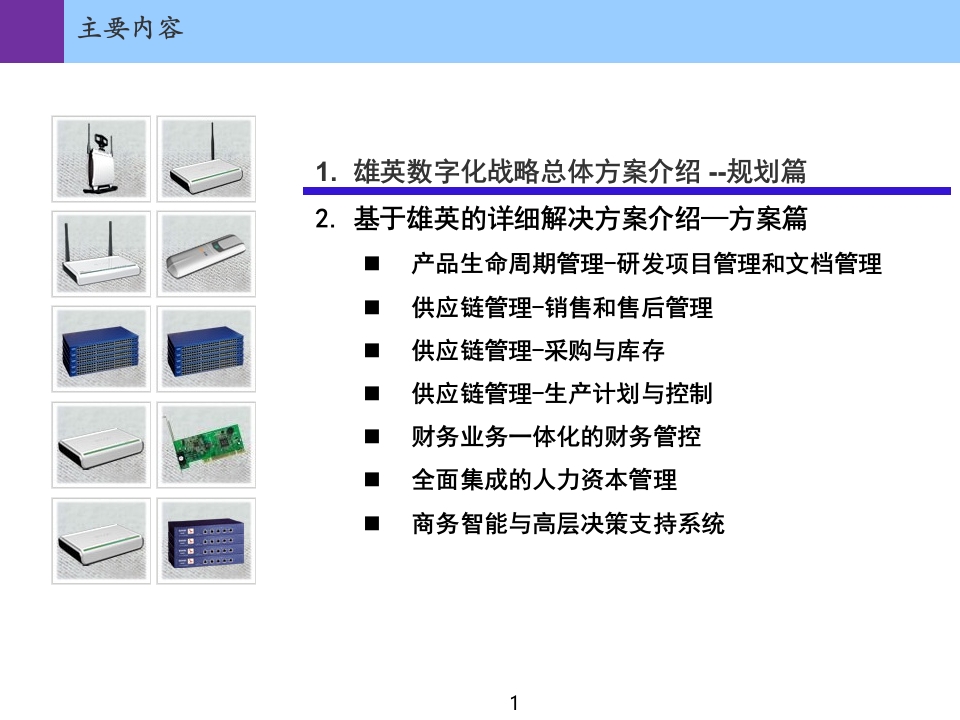 主要内容

1. 雄英数字化战略总体方案介绍 --规划篇

2. 基于雄英的详细解决方案介绍—方案篇

■ 产品生命周期管理-研发项目管理和文档管理

■ 供应链管理-销售和售后管理

■ 供应链管理-采购与库存

■ 供应链管理-生产计划与控制

■ 财务业务一体化的财务管控

■ 全面集成的人力资本管理

■ 商务智能与高层决策支持系统

1